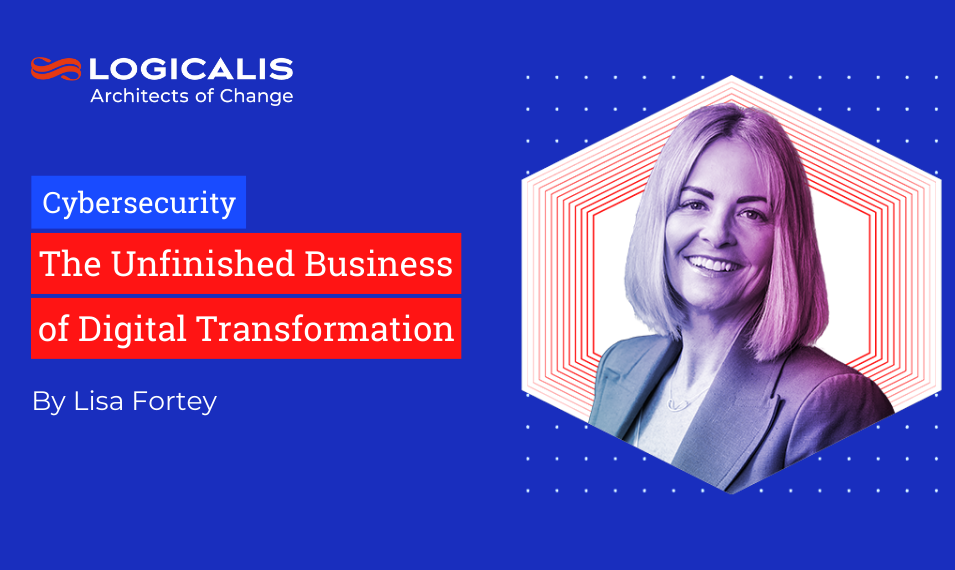 LOGICALIS
Architects of Change

Cybersecurity

The Unfinished Business of Digital Transformation

By Lisa Fortey